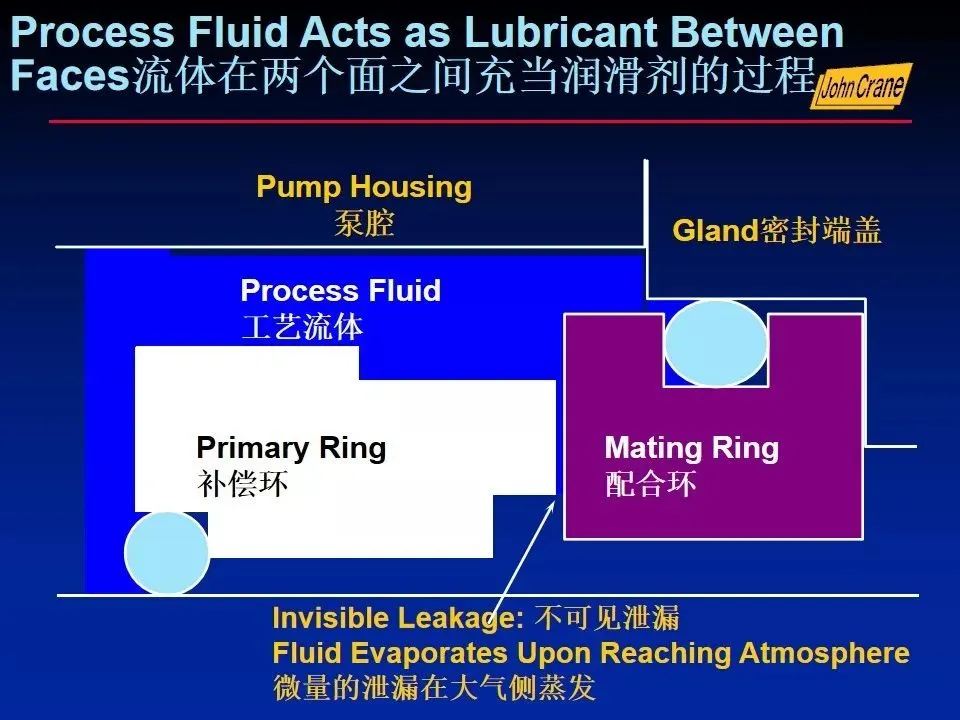 Process Fluid Acts as Lubricant Between Faces流体在两个面之间充当润滑剂的过程

John Crane

Pump Housing
泵腔

Gland密封端盖

Process Fluid
工艺流体

Primary Ring
补偿环

Mating Ring
配合环

Invisible Leakage: 不可见泄漏
Fluid Evaporates Upon Reaching Atmosphere
微量的泄漏在大气侧蒸发